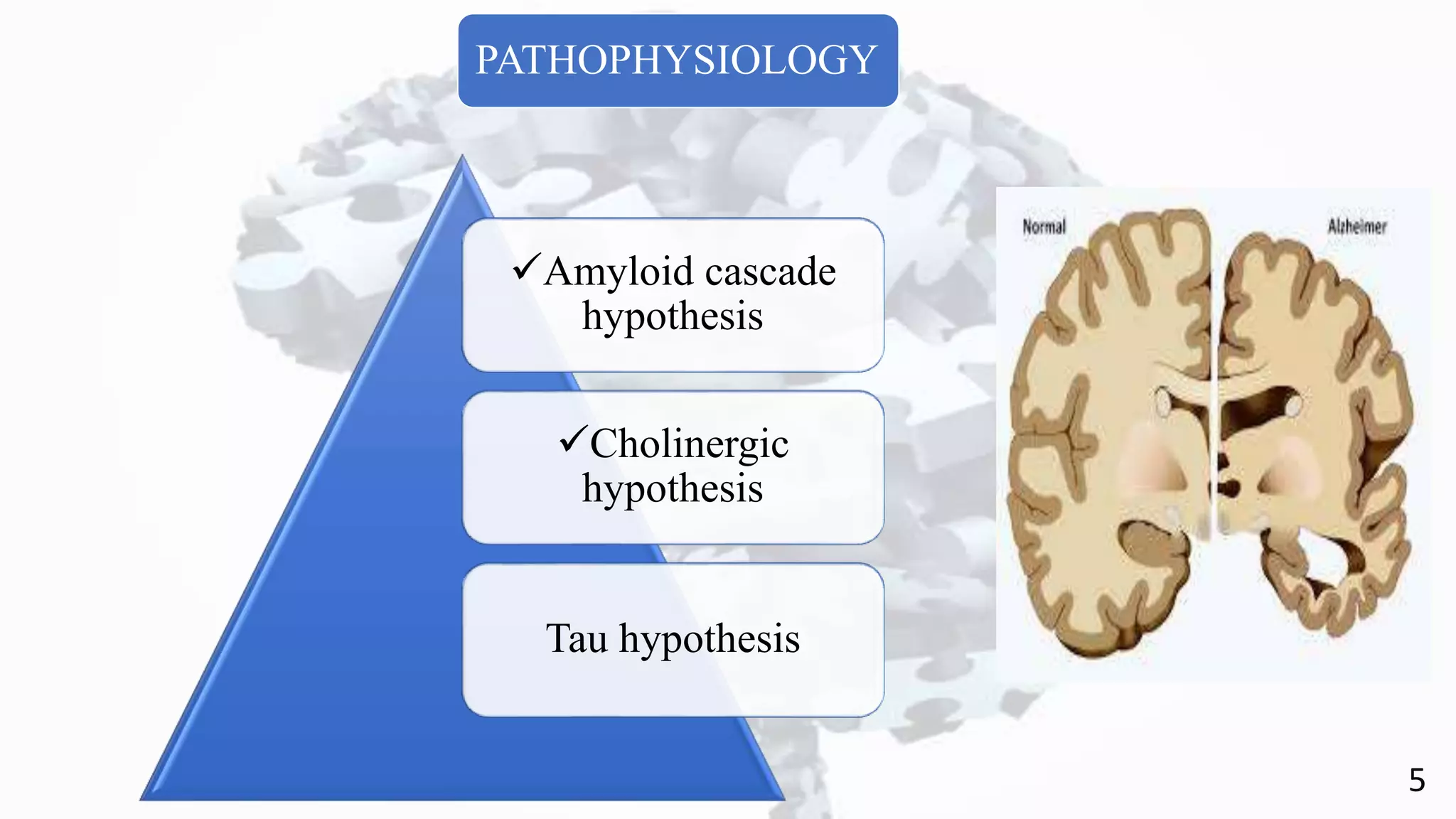 PATHOPHYSIOLOGY

✓Amyloid cascade hypothesis

✓Cholinergic hypothesis

Tau hypothesis

Normal

Alzheimer

5